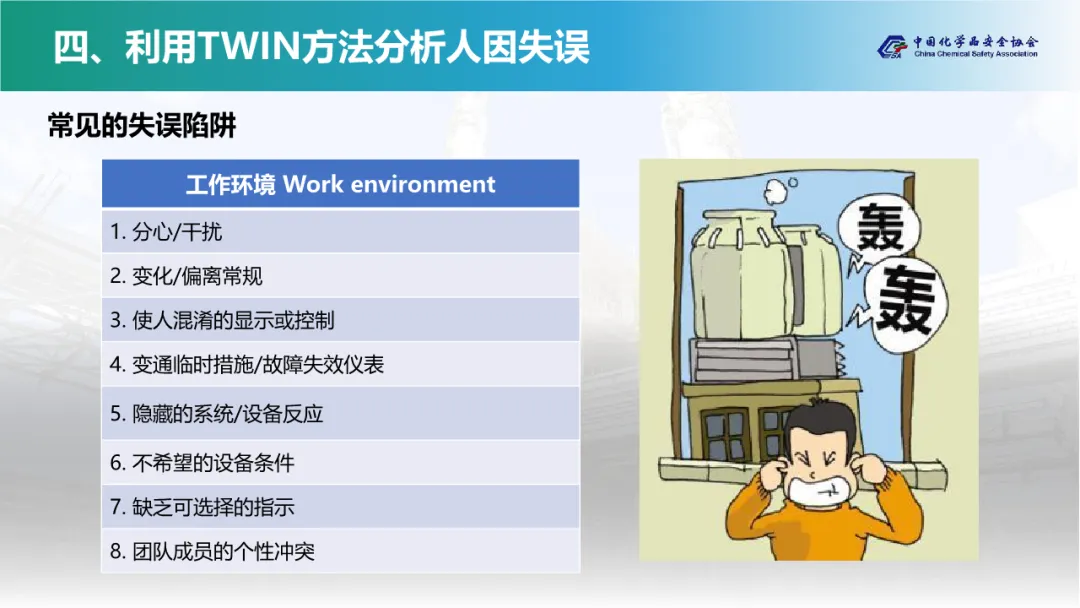 四、利用TWIN方法分析人因失误

中国化学品安全协会
China Chemical Safety Association

常见的失误陷阱

| 工作环境 Work environment |
|---|
| 1. 分心/干扰 |
| 2. 变化/偏离常规 |
| 3. 使人混淆的显示或控制 |
| 4. 变通临时措施/故障失效仪表 |
| 5. 隐藏的系统/设备反应 |
| 6. 不希望的设备条件 |
| 7. 缺乏可选择的指示 |
| 8. 团队成员的个性冲突 |

轰

轰